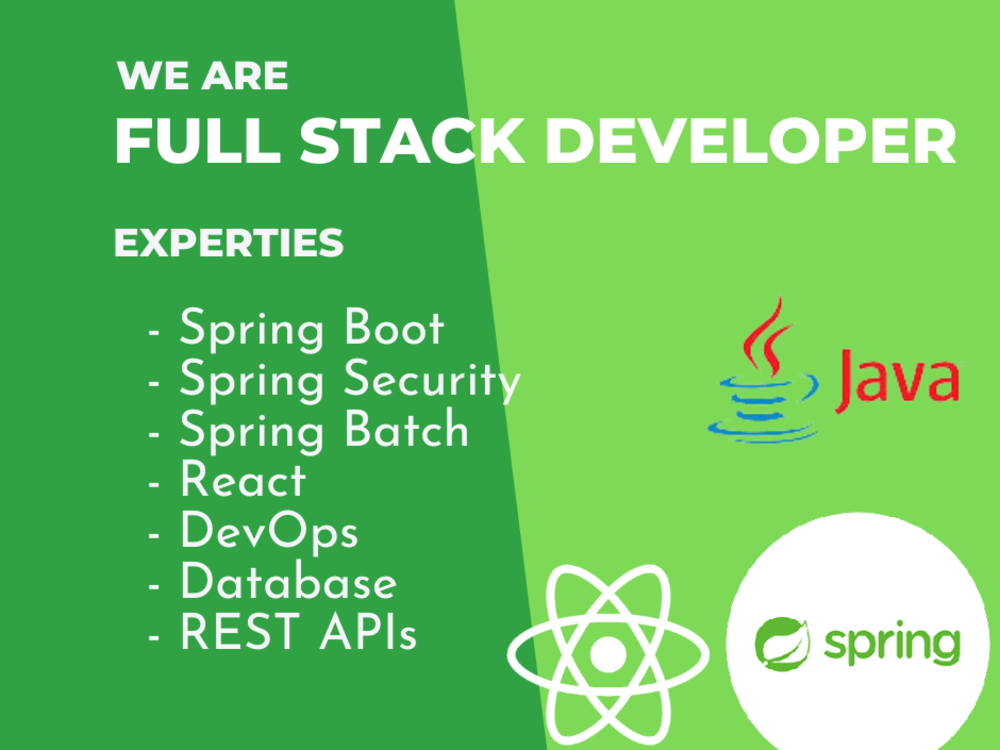 WE ARE
FULL STACK DEVELOPER

EXPERTIES

- Spring Boot
- Spring Security
- Spring Batch
- React
- DevOps
- Database
- REST APIs

Java

spring